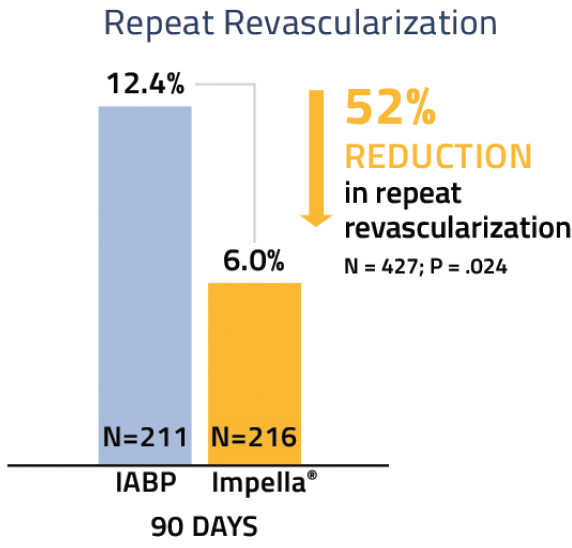 Repeat Revascularization

12.4%

52%
REDUCTION
in repeat revascularization
N = 427; P = .024

6.0%

N=211
N=216

IABP
Impella®

90 DAYS